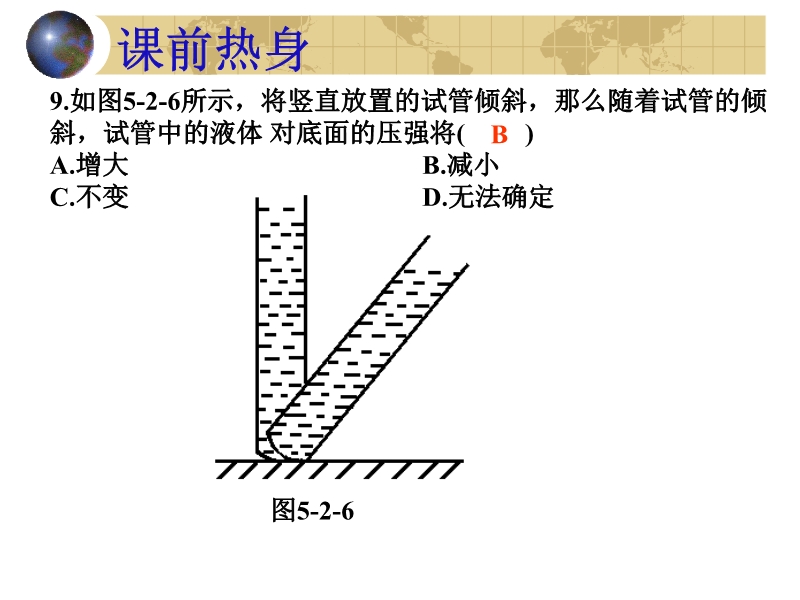 课前热身

9.如图5-2-6所示，将竖直放置的试管倾斜，那么随着试管的倾斜，试管中的液体 对底面的压强将(　B　)

A.增大　　B.减小

C.不变　　D.无法确定

图5-2-6